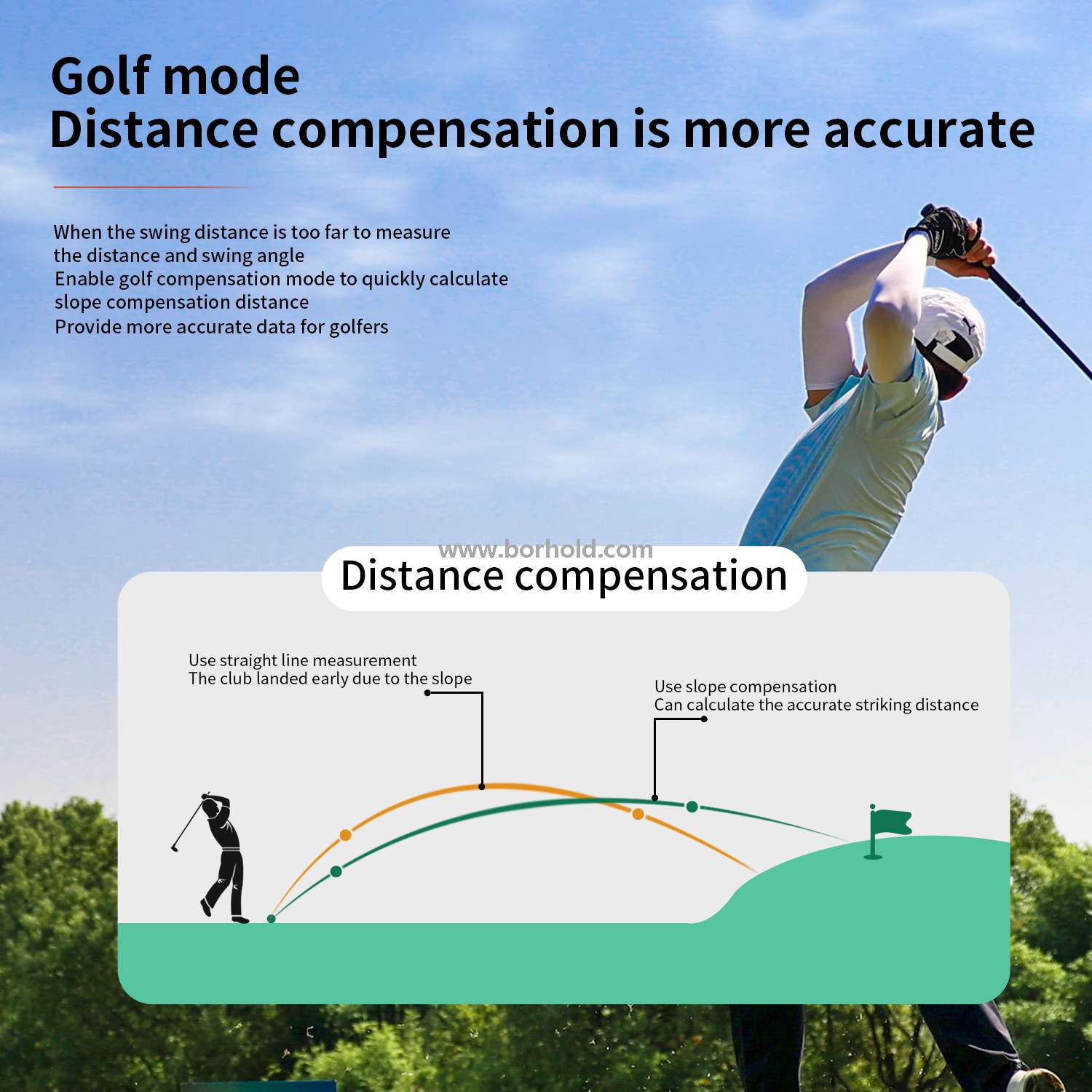 Golf mode
Distance compensation is more accurate

When the swing distance is too far to measure
the distance and swing angle
Enable golf compensation mode to quickly calculate
slope compensation distance
Provide more accurate data for golfers

Distance compensation

Use straight line measurement
The club landed early due to the slope

Use slope compensation
Can calculate the accurate striking distance

www.borhold.com